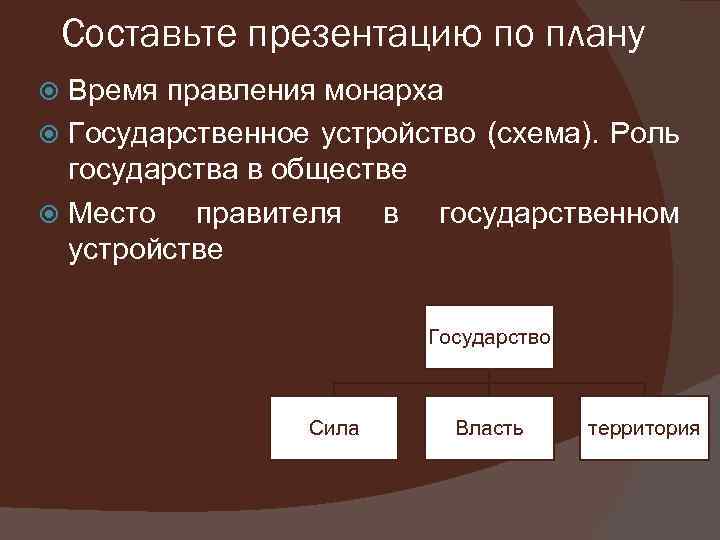 Составьте презентацию по плану

Время правления монарха

Государственное устройство (схема). Роль государства в обществе

Место правителя в государственном устройстве

Государство

Сила

Власть

территория